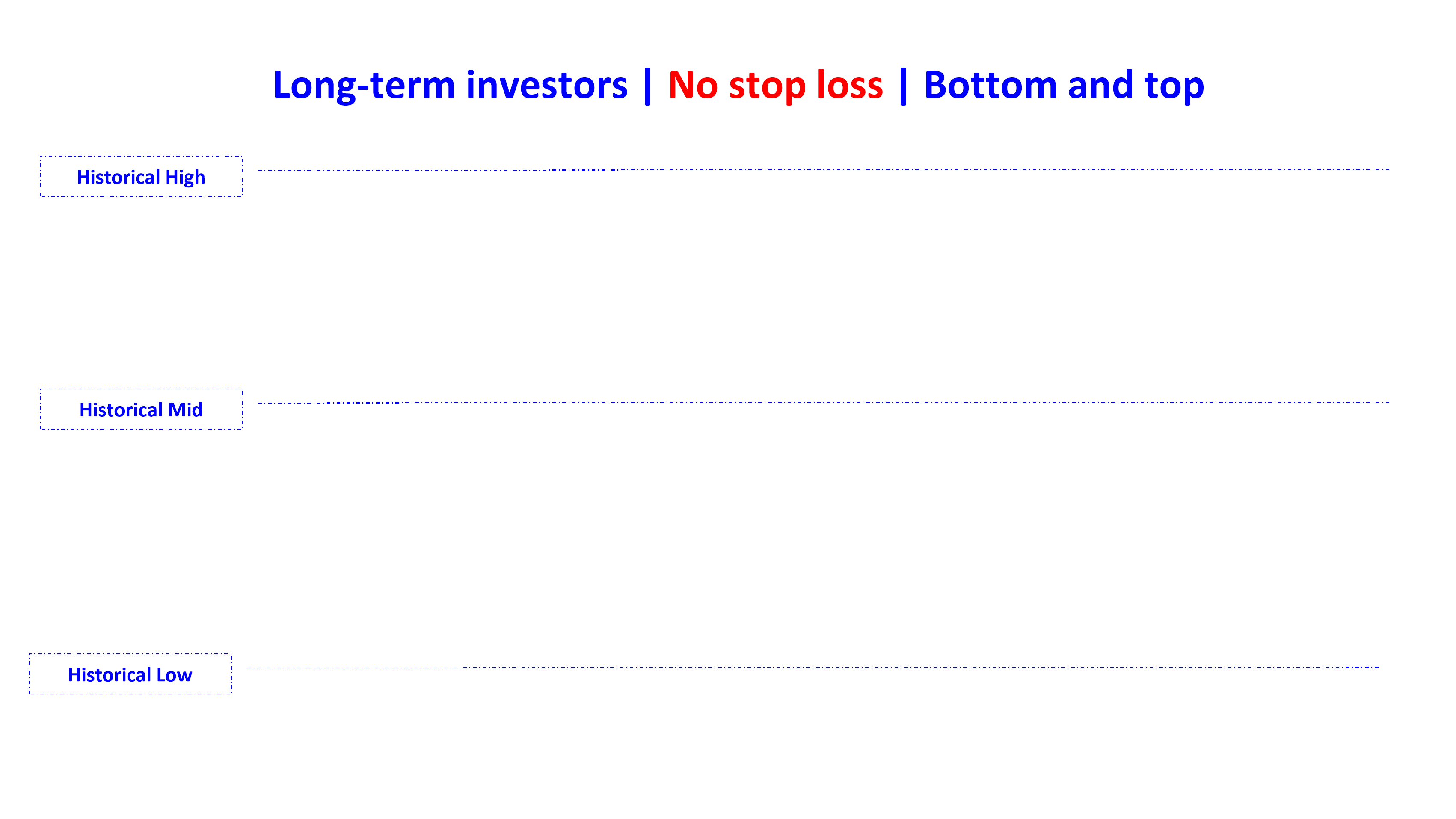 Long-term investors | No stop loss | Bottom and top

Historical High

Historical Mid

Historical Low